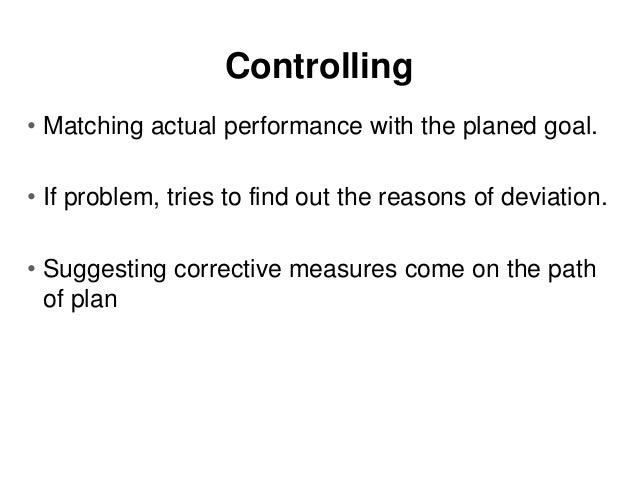 Controlling

• Matching actual performance with the planed goal.

• If problem, tries to find out the reasons of deviation.

• Suggesting corrective measures come on the path of plan